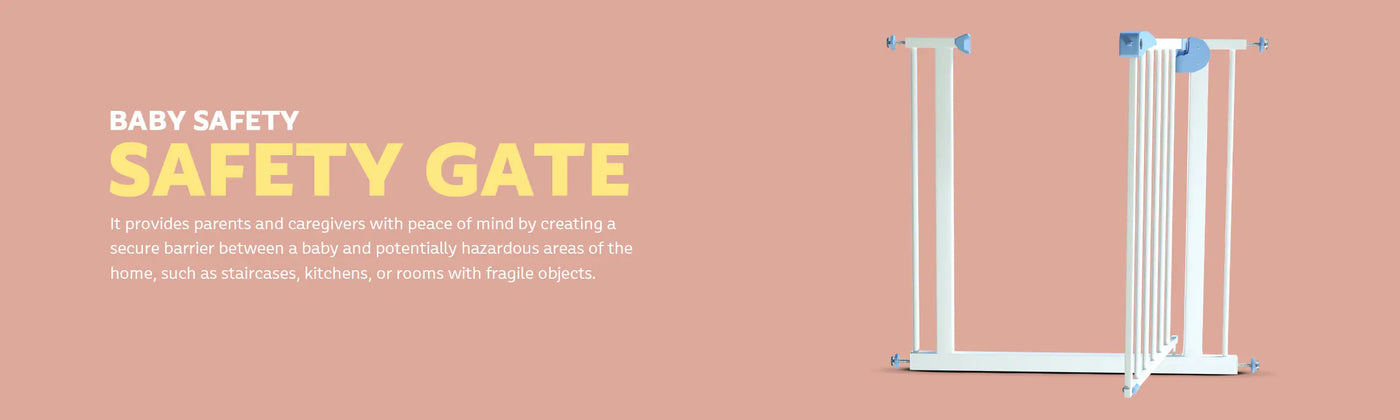 BABY SAFETY
SAFETY GATE

It provides parents and caregivers with peace of mind by creating a secure barrier between a baby and potentially hazardous areas of the home, such as staircases, kitchens, or rooms with fragile objects.